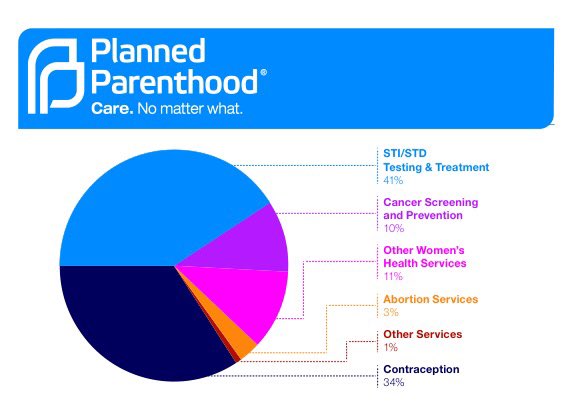 Planned Parenthood®
Care. No matter what.

STI/STD Testing & Treatment
41%

Cancer Screening and Prevention
10%

Other Women's Health Services
11%

Abortion Services
3%

Other Services
1%

Contraception
34%